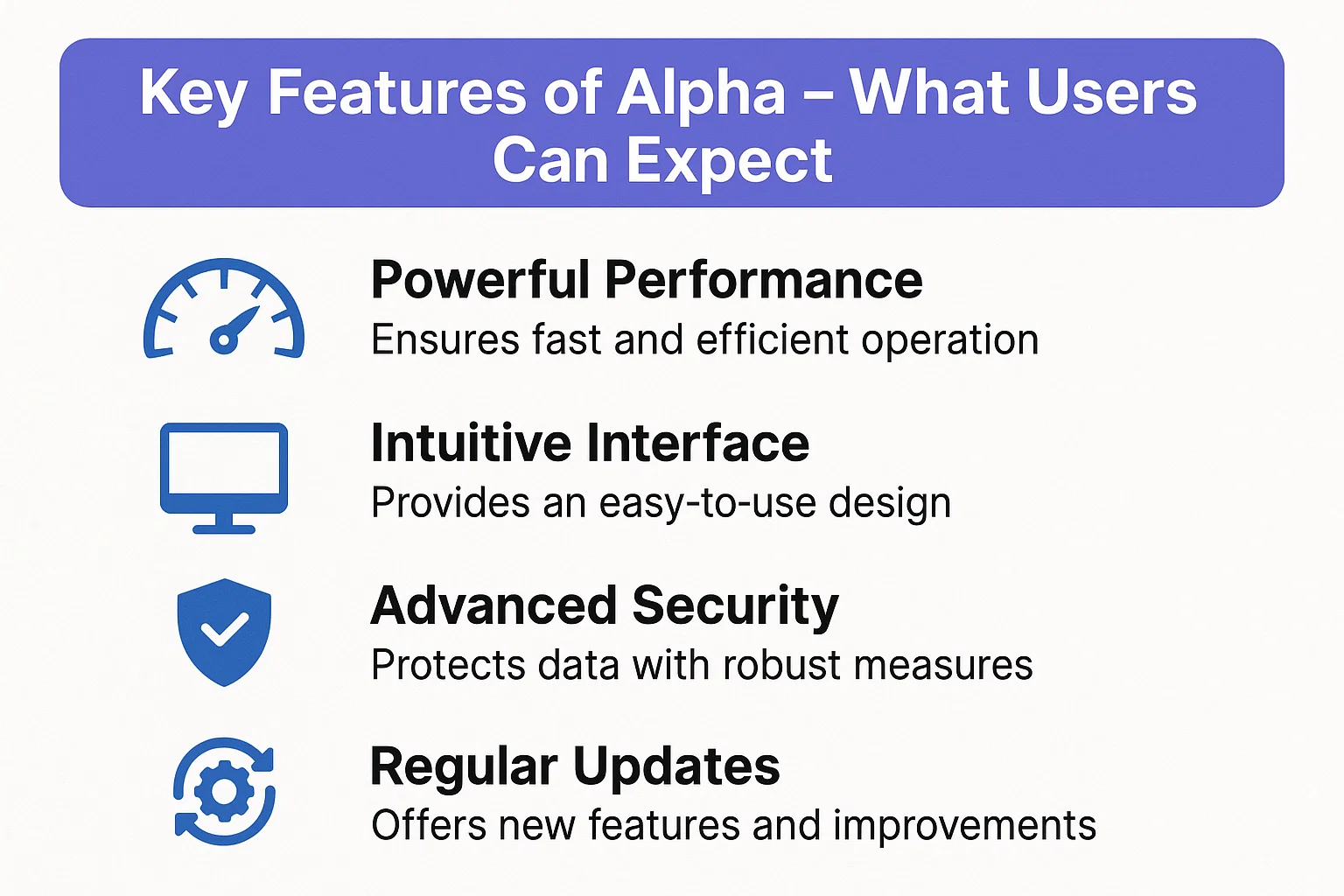 Key Features of Alpha – What Users Can Expect

Powerful Performance
Ensures fast and efficient operation

Intuitive Interface
Provides an easy-to-use design

Advanced Security
Protects data with robust measures

Regular Updates
Offers new features and improvements